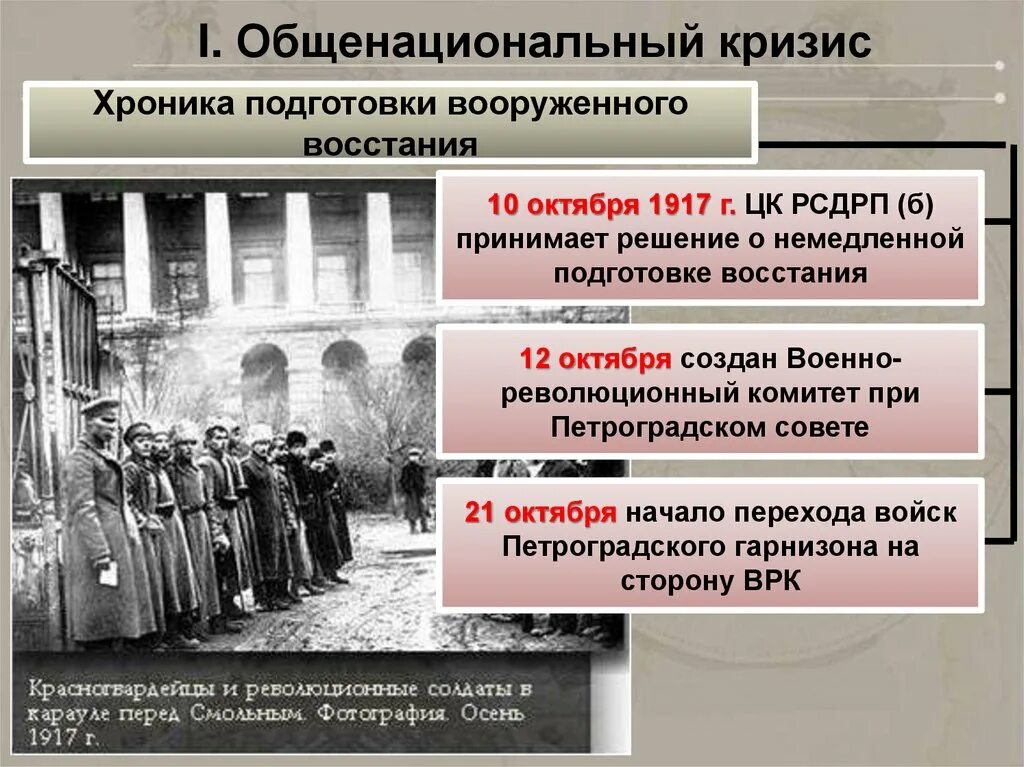 I. Общенациональный кризис

Хроника подготовки вооруженного восстания

10 октября 1917 г. ЦК РСДРП (б) принимает решение о немедленной подготовке восстания

12 октября создан Военно-революционный комитет при Петроградском совете

21 октября начало перехода войск Петроградского гарнизона на сторону ВРК

Красногвардейцы и революционные солдаты в карауле перед Смольным. Фотография. Осень 1917 г.